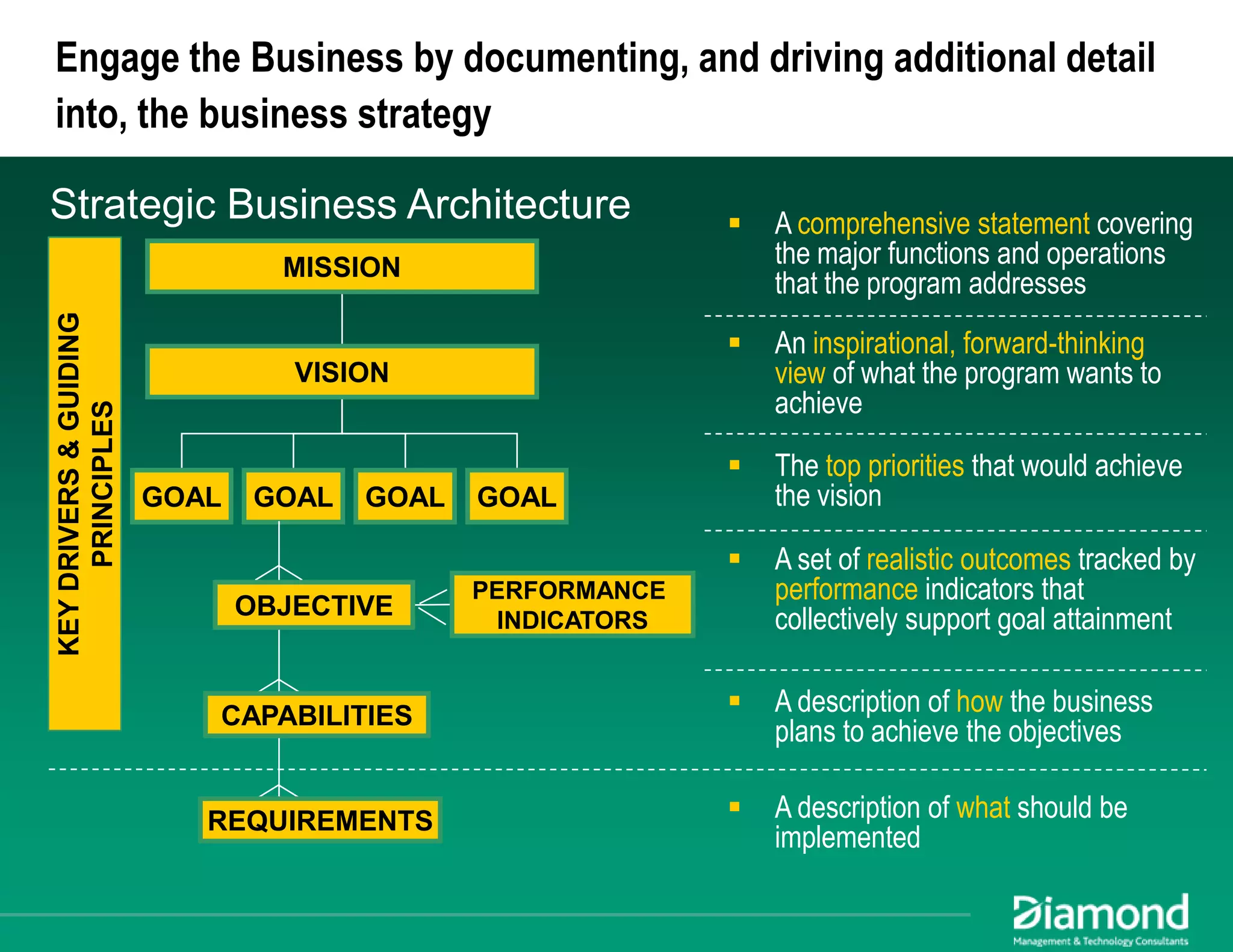 Engage the Business by documenting, and driving additional detail into, the business strategy

Strategic Business Architecture

KEY DRIVERS & GUIDING PRINCIPLES

MISSION

VISION

GOAL

GOAL

GOAL

GOAL

OBJECTIVE

PERFORMANCE INDICATORS

CAPABILITIES

REQUIREMENTS

▪ A comprehensive statement covering the major functions and operations that the program addresses

▪ An inspirational, forward-thinking view of what the program wants to achieve

▪ The top priorities that would achieve the vision

▪ A set of realistic outcomes tracked by performance indicators that collectively support goal attainment

▪ A description of how the business plans to achieve the objectives

▪ A description of what should be implemented

Diamond
Management & Technology Consultants